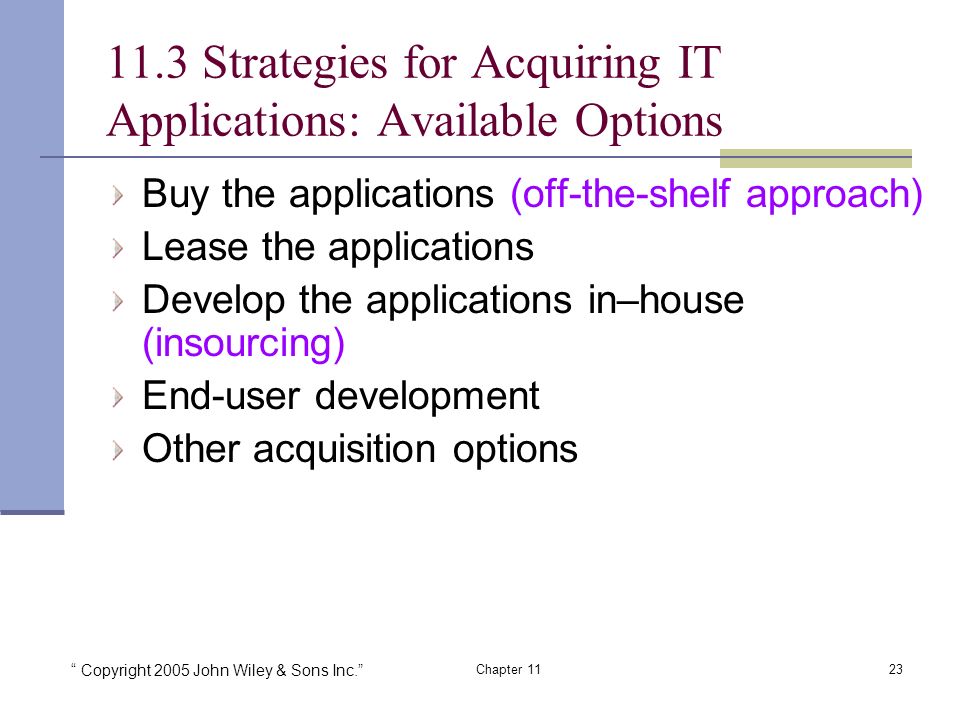 11.3 Strategies for Acquiring IT Applications: Available Options

Buy the applications (off-the-shelf approach)
Lease the applications
Develop the applications in–house (insourcing)
End-user development
Other acquisition options

“ Copyright 2005 John Wiley & Sons Inc.”
Chapter 11
23